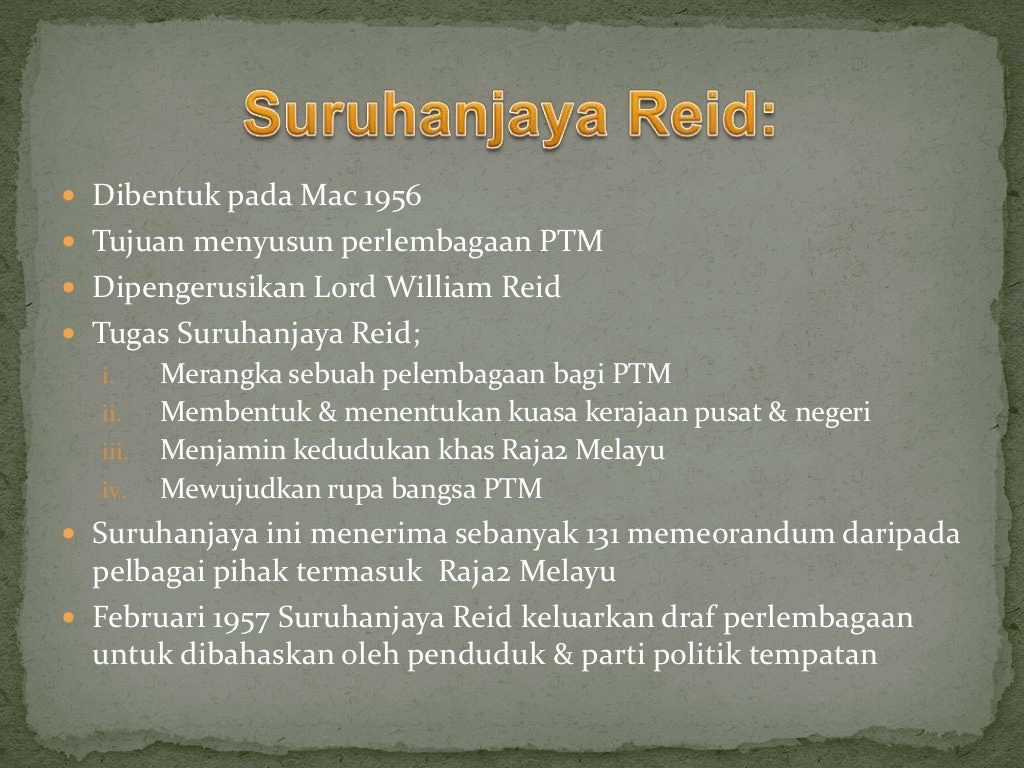 Suruhanjaya Reid:

- Dibentuk pada Mac 1956
- Tujuan menyusun perlembagaan PTM
- Dipengerusikan Lord William Reid
- Tugas Suruhanjaya Reid;
  i. Merangka sebuah pelembagaan bagi PTM
  ii. Membentuk & menentukan kuasa kerajaan pusat & negeri
  iii. Menjamin kedudukan khas Raja2 Melayu
  iv. Mewujudkan rupa bangsa PTM
- Suruhanjaya ini menerima sebanyak 131 memeorandum daripada pelbagai pihak termasuk Raja2 Melayu
- Februari 1957 Suruhanjaya Reid keluarkan draf perlembagaan untuk dibahaskan oleh penduduk & parti politik tempatan